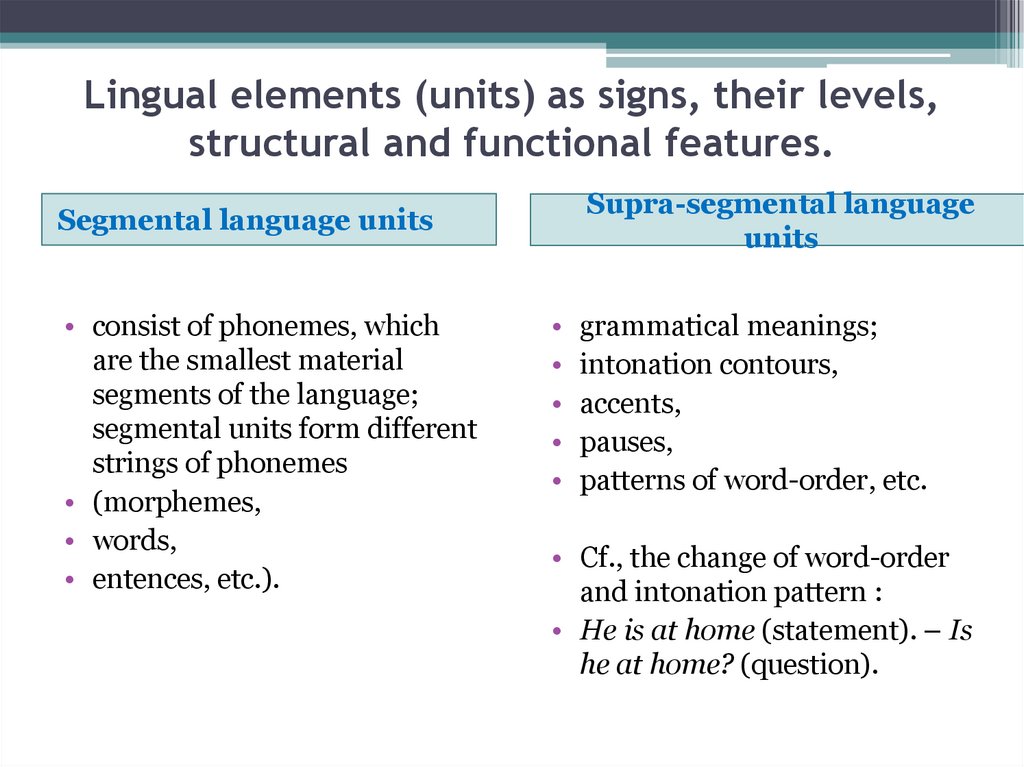 Lingual elements (units) as signs, their levels, structural and functional features.

Segmental language units

• consist of phonemes, which are the smallest material segments of the language; segmental units form different strings of phonemes
• (morphemes,
• words,
• entences, etc.).

Supra-segmental language units

• grammatical meanings;
• intonation contours,
• accents,
• pauses,
• patterns of word-order, etc.

• Cf., the change of word-order and intonation pattern :
• He is at home (statement). – Is he at home? (question).